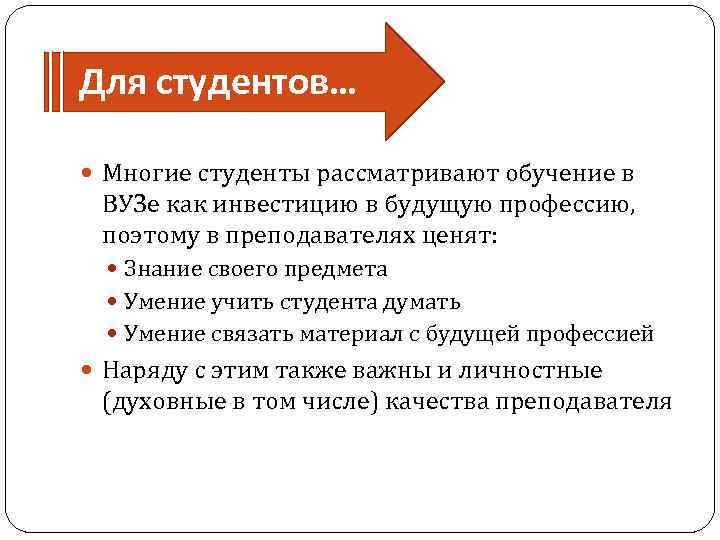 Для студентов…

Многие студенты рассматривают обучение в ВУЗе как инвестицию в будущую профессию, поэтому в преподавателях ценят:

Знание своего предмета

Умение учить студента думать

Умение связать материал с будущей профессией

Наряду с этим также важны и личностные (духовные в том числе) качества преподавателя